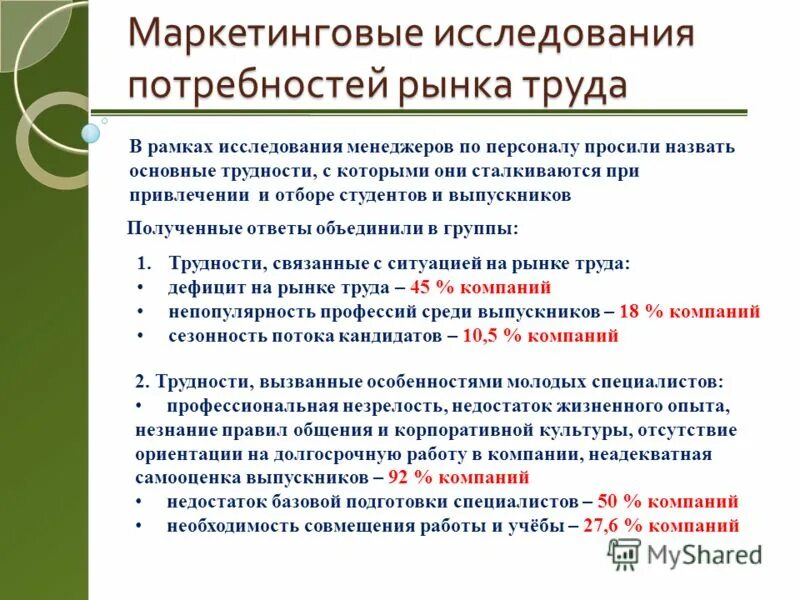 Маркетинговые исследования потребностей рынка труда

В рамках исследования менеджеров по персоналу просили назвать основные трудности, с которыми они сталкиваются при привлечении и отборе студентов и выпускников

Полученные ответы объединили в группы:

1. Трудности, связанные с ситуацией на рынке труда:
• дефицит на рынке труда – 45 % компаний
• непопулярность профессий среди выпускников – 18 % компаний
• сезонность потока кандидатов – 10,5 % компаний

2. Трудности, вызванные особенностями молодых специалистов:
• профессиональная незрелость, недостаток жизненного опыта, незнание правил общения и корпоративной культуры, отсутствие ориентации на долгосрочную работу в компании, неадекватная самооценка выпускников – 92 % компаний
• недостаток базовой подготовки специалистов – 50 % компаний
• необходимость совмещения работы и учёбы – 27,6 % компаний

MyShared